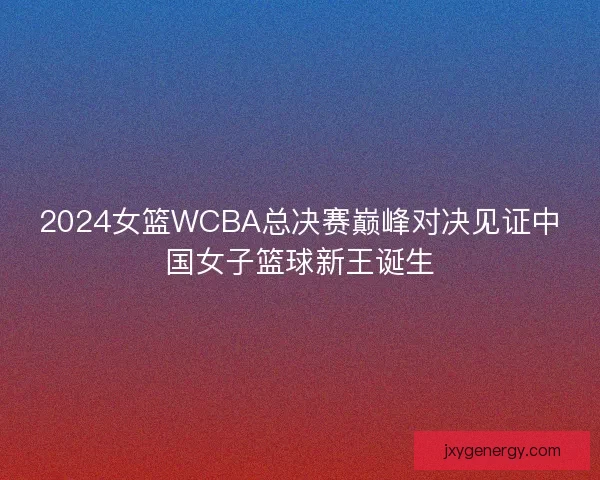 2024女篮WCBA总决赛巅峰对决见证中国女子篮球新王诞生

jxygenergy.com